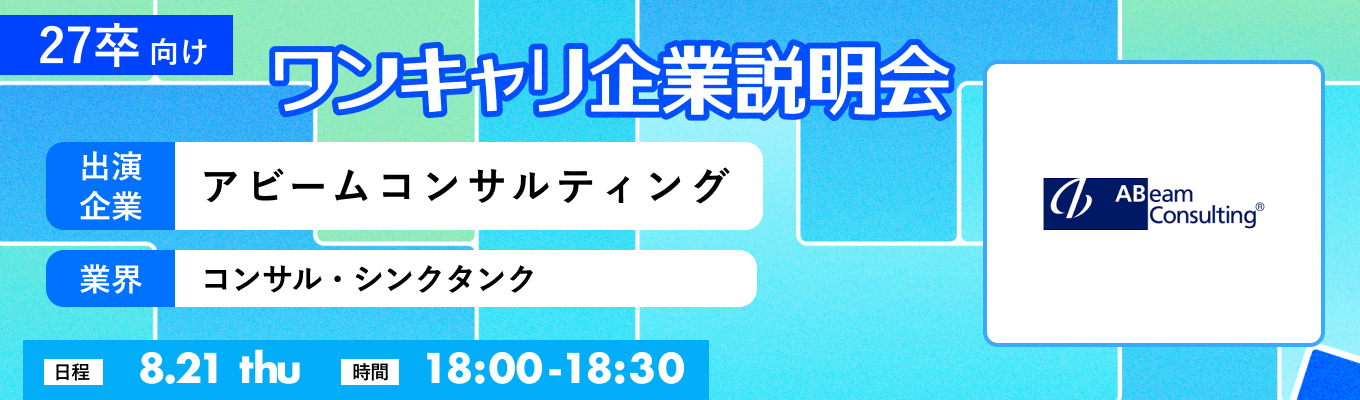 27卒 向け

ワンキャリ企業説明会

出演企業 アビームコンサルティング

業界 コンサル・シンクタンク

日程 8.21 thu 時間 18:00-18:30

ABeam Consulting®